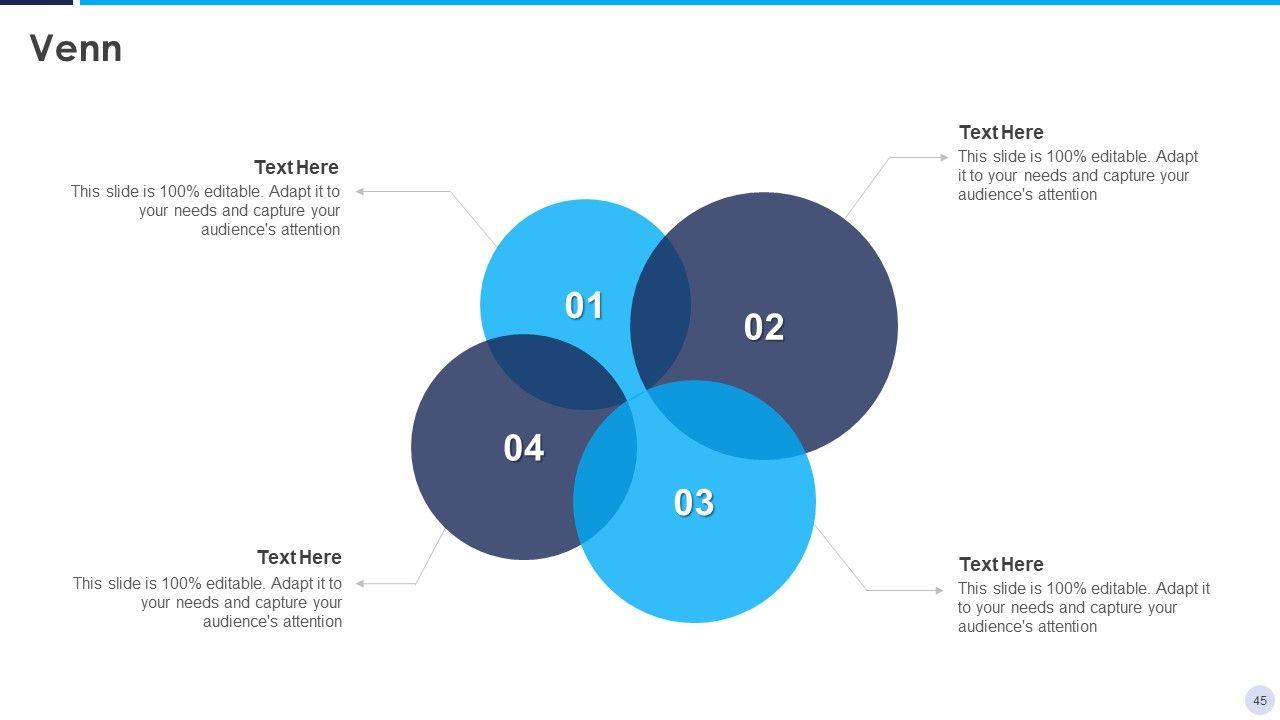 Venn

Text Here
This slide is 100% editable. Adapt it to your needs and capture your audience's attention

Text Here
This slide is 100% editable. Adapt it to your needs and capture your audience's attention

01

02

04

03

Text Here
This slide is 100% editable. Adapt it to your needs and capture your audience's attention

Text Here
This slide is 100% editable. Adapt it to your needs and capture your audience's attention

45